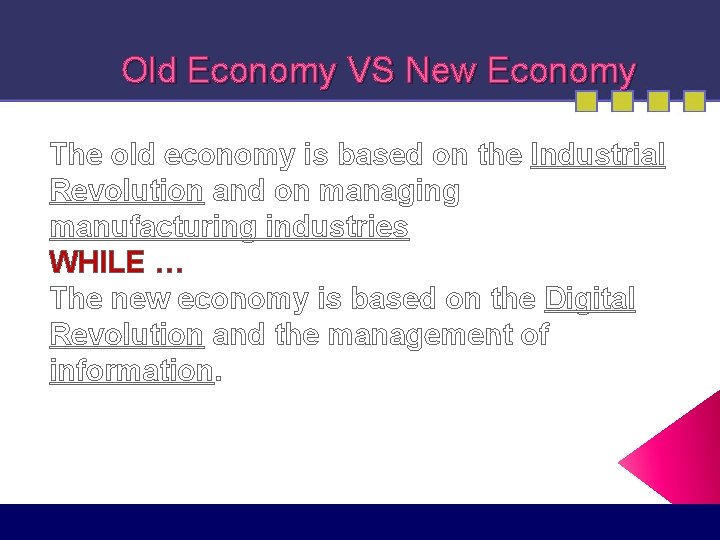 Old Economy VS New Economy

The old economy is based on the Industrial Revolution and on managing manufacturing industries
WHILE …
The new economy is based on the Digital Revolution and the management of information.